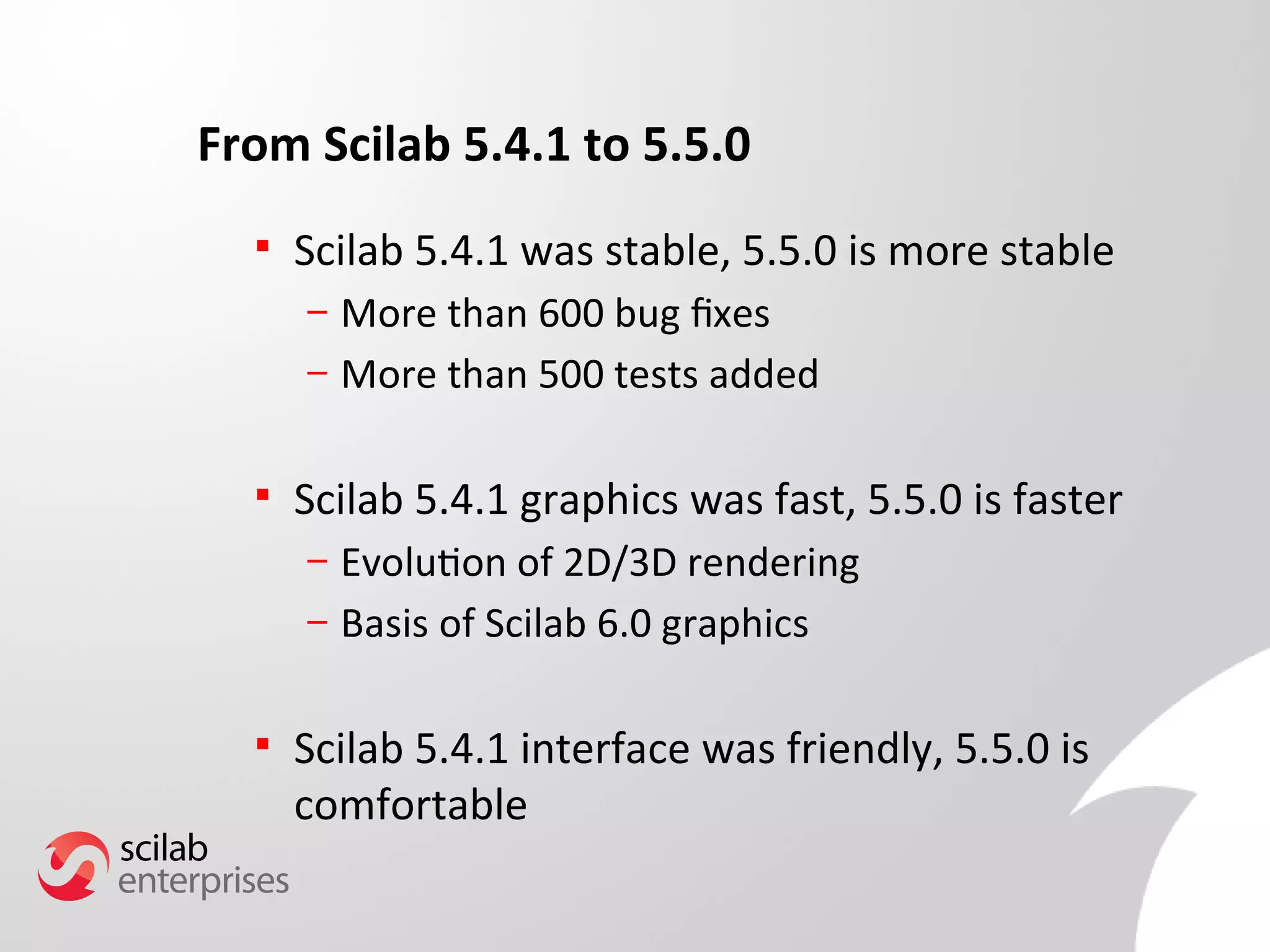 From Scilab 5.4.1 to 5.5.0

▪ Scilab 5.4.1 was stable, 5.5.0 is more stable
– More than 600 bug fixes
– More than 500 tests added

▪ Scilab 5.4.1 graphics was fast, 5.5.0 is faster
– Evolution of 2D/3D rendering
– Basis of Scilab 6.0 graphics

▪ Scilab 5.4.1 interface was friendly, 5.5.0 is comfortable

scilab
enterprises